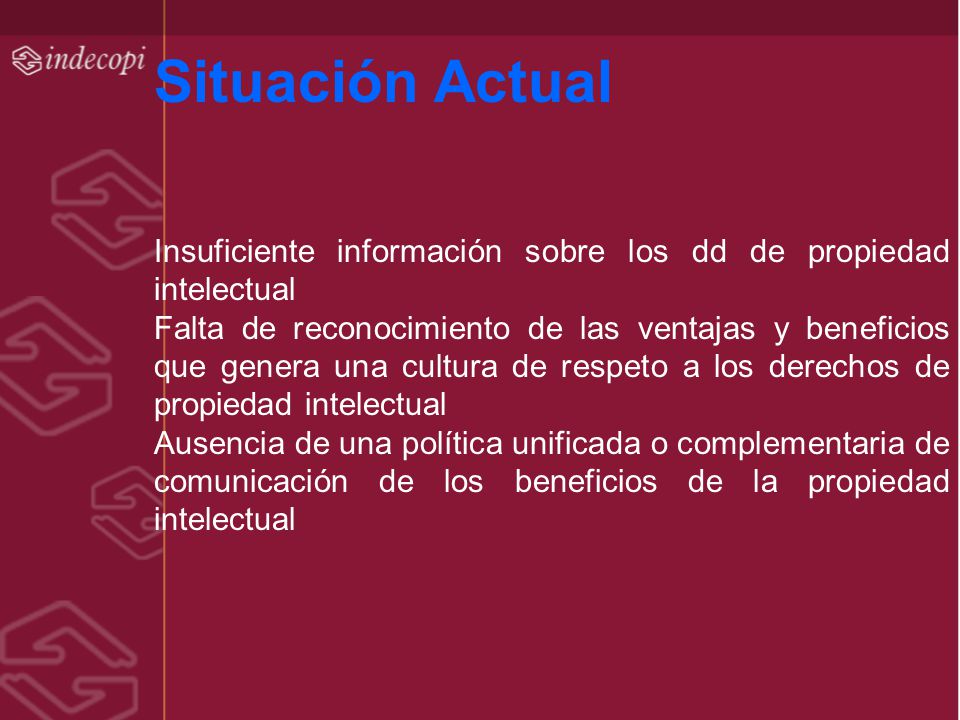 indecopi

Situación Actual

Insuficiente información sobre los dd de propiedad intelectual

Falta de reconocimiento de las ventajas y beneficios que genera una cultura de respeto a los derechos de propiedad intelectual

Ausencia de una política unificada o complementaria de comunicación de los beneficios de la propiedad intelectual